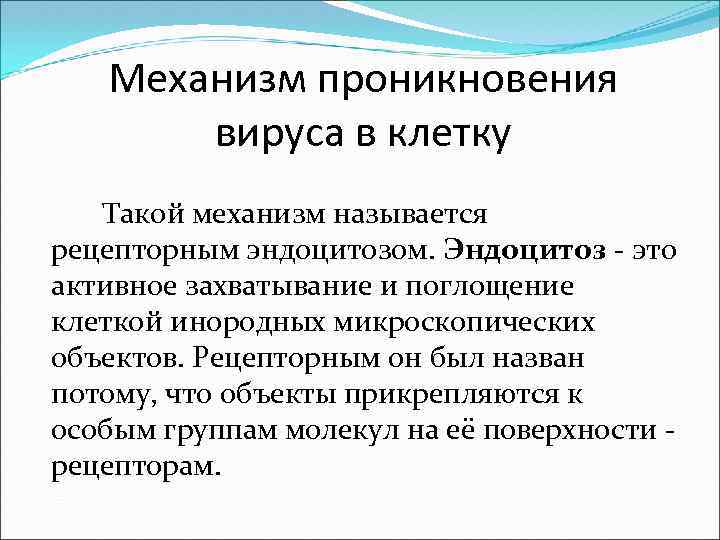 Механизм проникновения вируса в клетку

Такой механизм называется рецепторным эндоцитозом. Эндоцитоз - это активное захватывание и поглощение клеткой инородных микроскопических объектов. Рецепторным он был назван потому, что объекты прикрепляются к особым группам молекул на её поверхности - рецепторам.